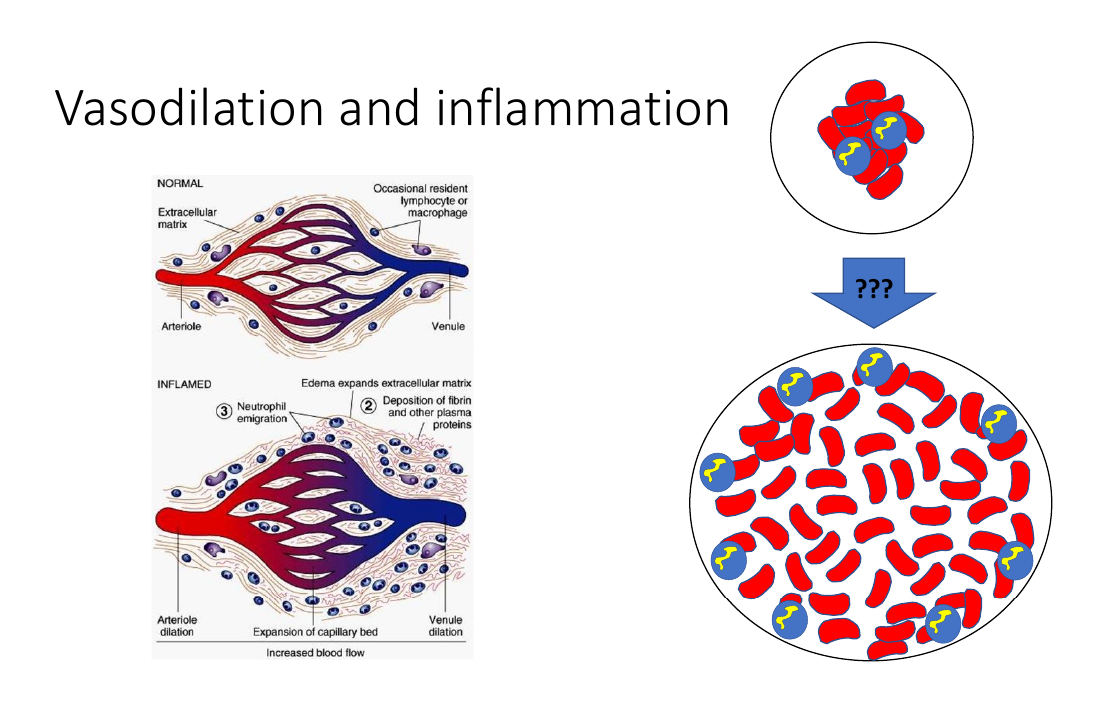 Vasodilation and inflammation

NORMAL

Extracellular matrix

Occasional resident lymphocyte or macrophage

Arteriole

Venule

INFLAMED

Edema expands extracellular matrix

③ Neutrophil emigration

② Deposition of fibrin and other plasma proteins

Arteriole dilation

Expansion of capillary bed

Venule dilation

Increased blood flow

???